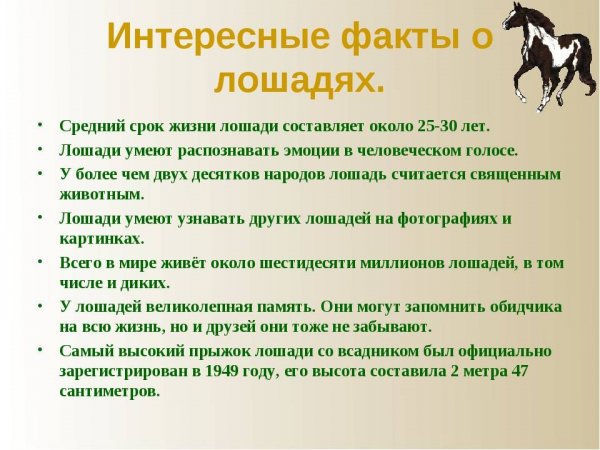 Интересные факты о лошадях.

• Средний срок жизни лошади составляет около 25-30 лет.
• Лошади умеют распознавать эмоции в человеческом голосе.
• У более чем двух десятков народов лошадь считается священным животным.
• Лошади умеют узнавать других лошадей на фотографиях и картинках.
• Всего в мире живёт около шестидесяти миллионов лошадей, в том числе и диких.
• У лошадей великолепная память. Они могут запомнить обидчика на всю жизнь, но и друзей они тоже не забывают.
• Самый высокий прыжок лошади со всадником был официально зарегистрирован в 1949 году, его высота составила 2 метра 47 сантиметров.